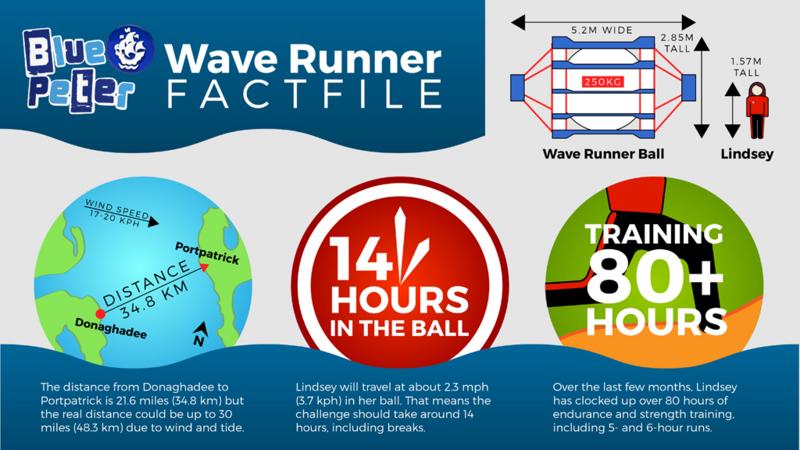 Blue Peter

Wave Runner FACTFILE

5.2M WIDE

2.85M TALL

250KG

1.57M TALL

Wave Runner Ball

Lindsey

WIND SPEED 17-20 KPH

Portpatrick

DISTANCE 34.8 KM

Donaghadee

N

14 HOURS IN THE BALL

TRAINING 80+ HOURS

The distance from Donaghadee to Portpatrick is 21.6 miles (34.8 km) but the real distance could be up to 30 miles (48.3 km) due to wind and tide.

Lindsey will travel at about 2.3 mph (3.7 kph) in her ball. That means the challenge should take around 14 hours, including breaks.

Over the last few months, Lindsey has clocked up over 80 hours of endurance and strength training, including 5- and 6-hour runs.